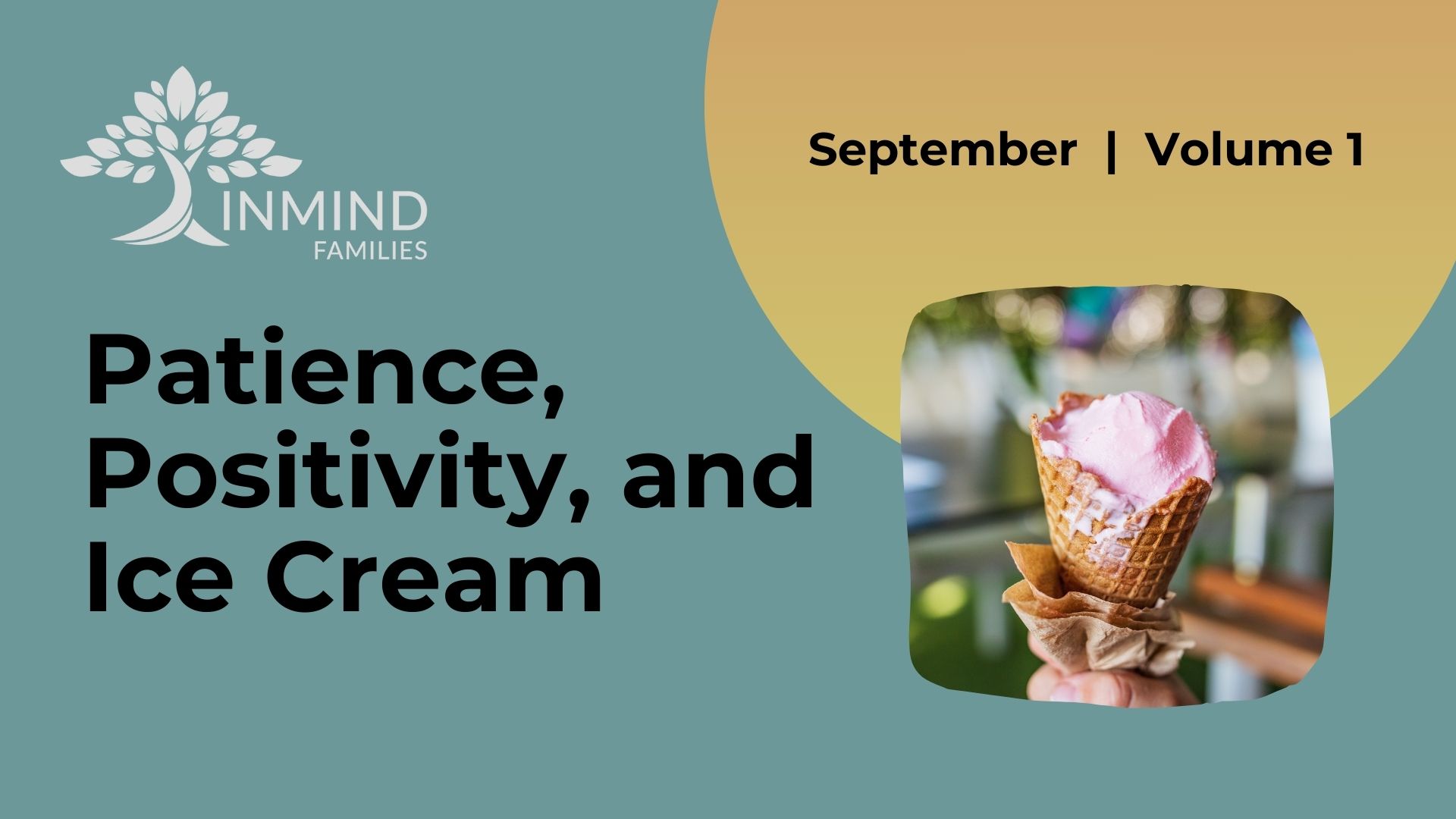 INMIND
FAMILIES

September | Volume 1

Patience, Positivity, and Ice Cream